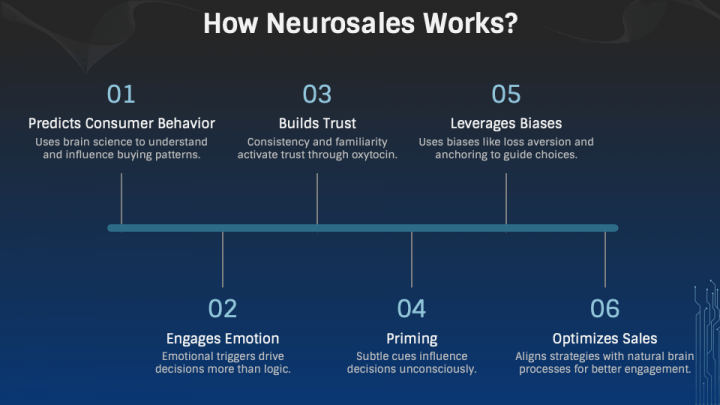 How Neurosales Works?

01
Predicts Consumer Behavior
Uses brain science to understand and influence buying patterns.

02
Engages Emotion
Emotional triggers drive decisions more than logic.

03
Builds Trust
Consistency and familiarity activate trust through oxytocin.

04
Priming
Subtle cues influence decisions unconsciously.

05
Leverages Biases
Uses biases like loss aversion and anchoring to guide choices.

06
Optimizes Sales
Aligns strategies with natural brain processes for better engagement.